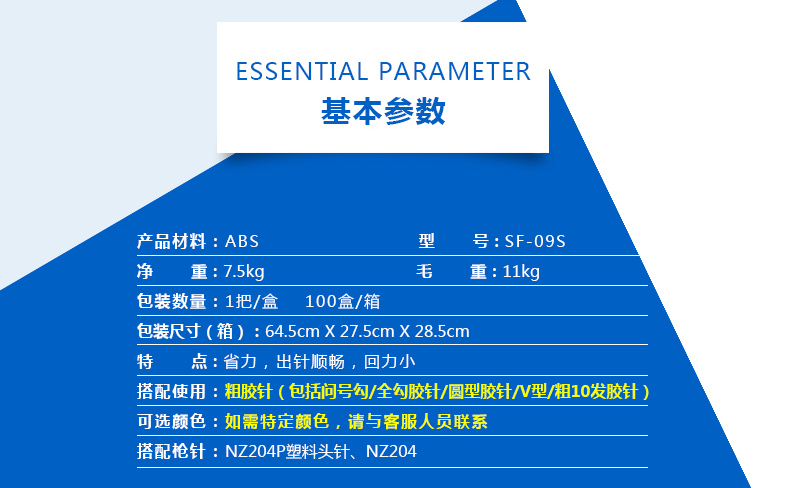 ESSENTIAL PARAMETER
基本参数

产品材料：ABS
型 号：SF-09S

净 重：7.5kg
毛 重：11kg

包装数量：1把/盒 100盒/箱

包装尺寸（箱）：64.5cm X 27.5cm X 28.5cm

特 点：省力，出针顺畅，回力小

搭配使用：粗胶针（包括问号勾/全勾胶针/圆型胶针/V型/粗10发胶针）

可选颜色：如需特定颜色，请与客服人员联系

搭配枪针：NZ204P塑料头针、NZ204